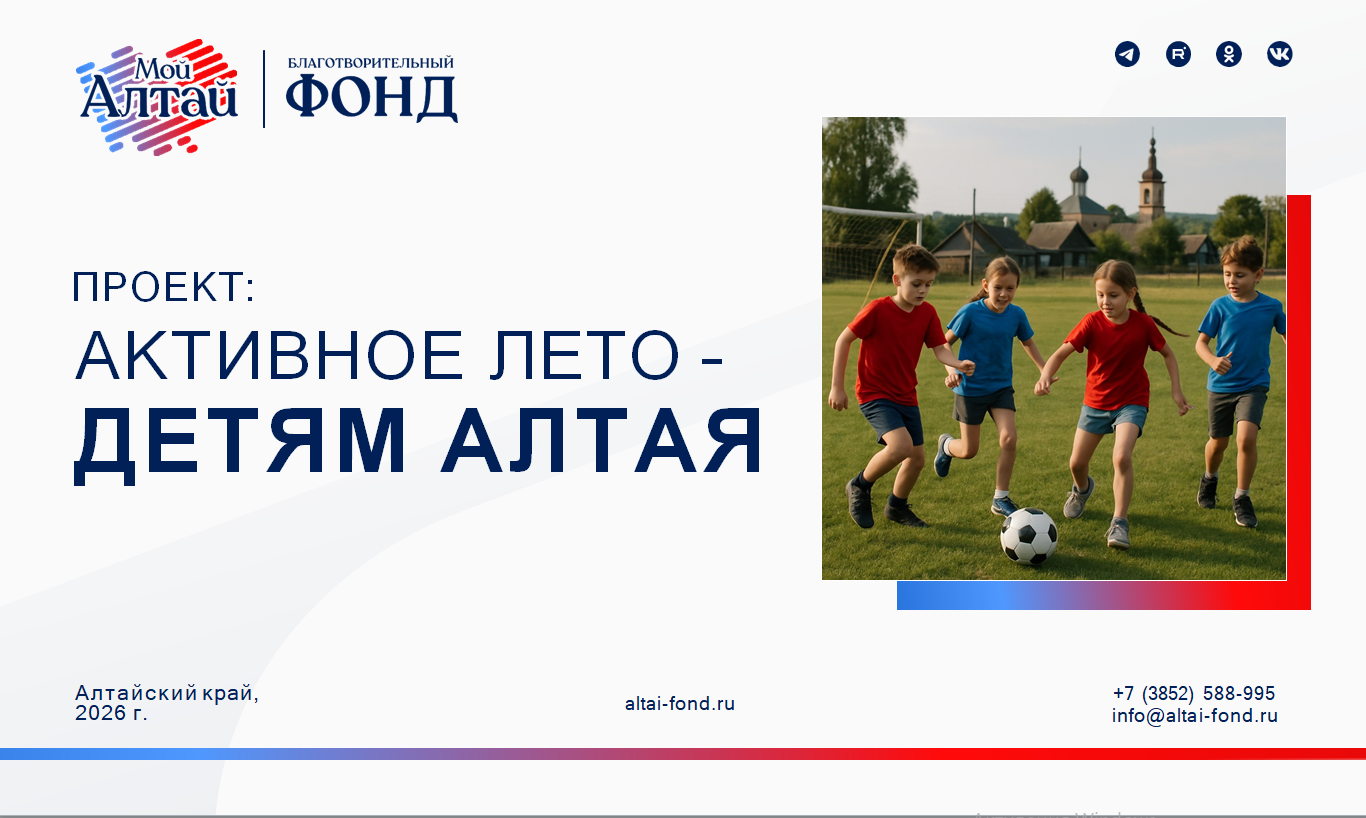 Мой Алтай

БЛАГОТВОРИТЕЛЬНЫЙ ФОНД

ПРОЕКТ:

АКТИВНОЕ ЛЕТО –

ДЕТЯМ АЛТАЯ

Алтайский край,
2026 г.

altai-fond.ru

+7 (3852) 588-995
info@altai-fond.ru